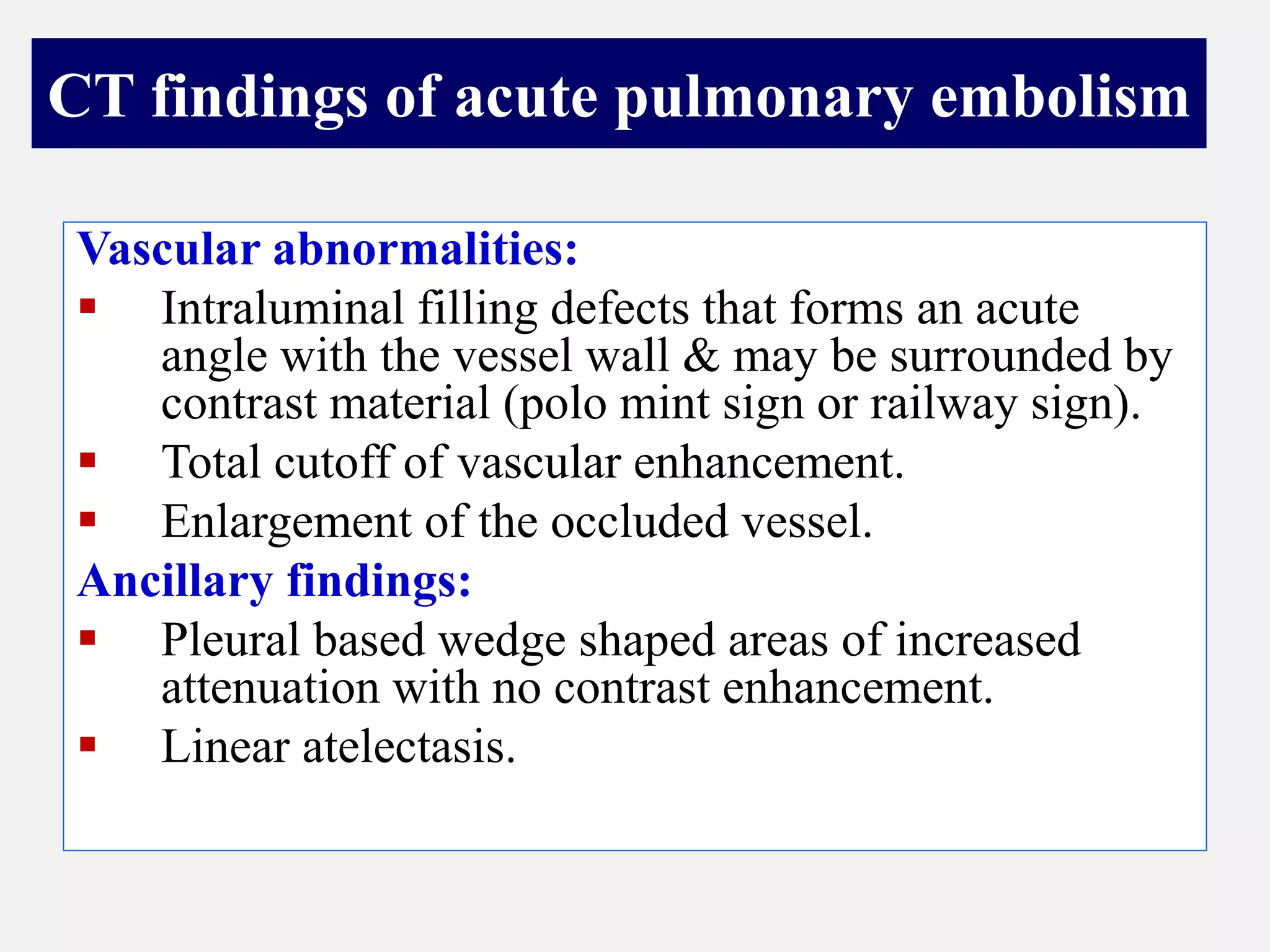 CT findings of acute pulmonary embolism

Vascular abnormalities:
▪ Intraluminal filling defects that forms an acute angle with the vessel wall & may be surrounded by contrast material (polo mint sign or railway sign).
▪ Total cutoff of vascular enhancement.
▪ Enlargement of the occluded vessel.

Ancillary findings:
▪ Pleural based wedge shaped areas of increased attenuation with no contrast enhancement.
▪ Linear atelectasis.